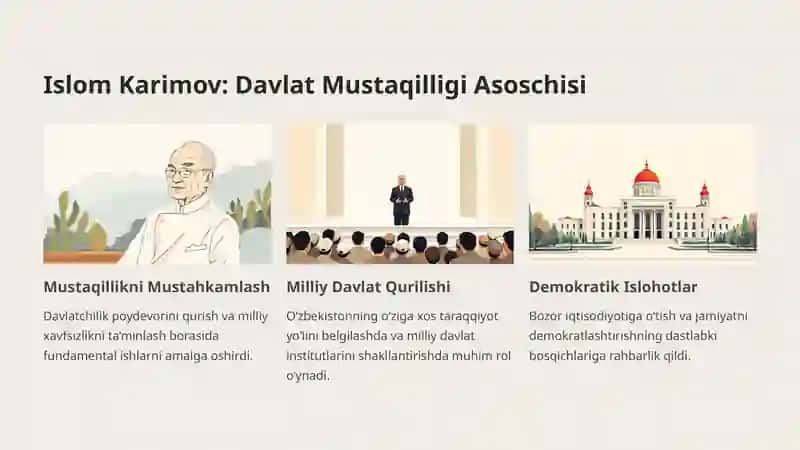 Islom Karimov: Davlat Mustaqilligi Asoschisi

Mustaqillikni Mustahkamlash

Davlatchilik poydevorini qurish va milliy xavfsizlikni ta'minlash borasida fundamental ishlarni amalga oshirdi.

Milliy Davlat Qurilishi

O'zbekistonning o'ziga xos taraqqiyot yo'lini belgilashda va milliy davlat institutlarini shakllantirishda muhim rol o'ynadi.

Demokratik Islohotlar

Bozor iqtisodiyotiga o'tish va jamiyatni demokratlashtirishning dastlabki bosqichlariga rahbarlik qildi.